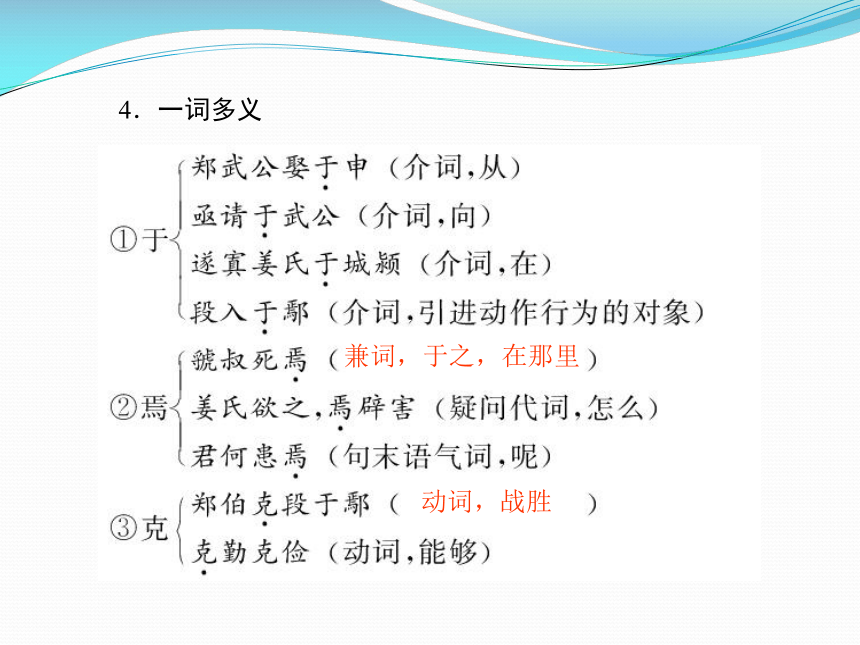 4．一词多义

①于
郑武公娶于申（介词,从）
亟请于武公（介词,向）
遂寘姜氏于城颍（介词,在）
段入于鄢（介词,引进动作行为的对象）

②焉
虢叔死焉（兼词，于之，在那里）
姜氏欲之,焉辟害（疑问代词,怎么）
君何患焉（句末语气词,呢）

③克
郑伯克段于鄢（ 动词，战胜 ）
克勤克俭（动词,能够）